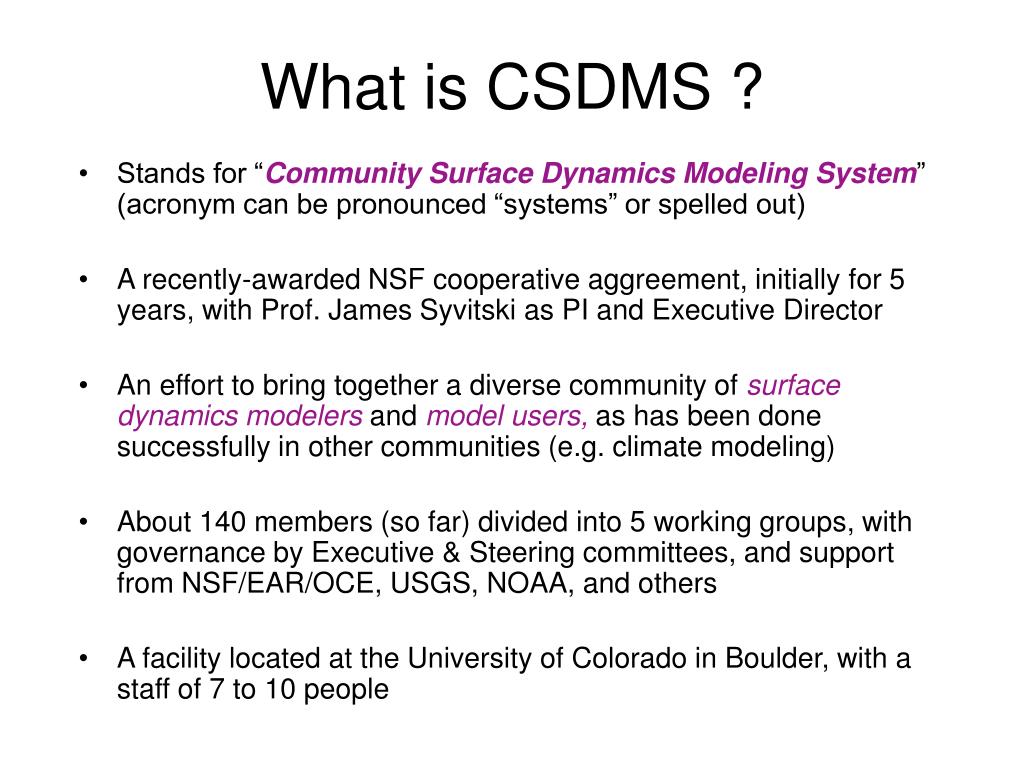 What is CSDMS ?

• Stands for “Community Surface Dynamics Modeling System” (acronym can be pronounced “systems” or spelled out)

• A recently-awarded NSF cooperative aggreement, initially for 5 years, with Prof. James Syvitski as PI and Executive Director

• An effort to bring together a diverse community of surface dynamics modelers and model users, as has been done successfully in other communities (e.g. climate modeling)

• About 140 members (so far) divided into 5 working groups, with governance by Executive & Steering committees, and support from NSF/EAR/OCE, USGS, NOAA, and others

• A facility located at the University of Colorado in Boulder, with a staff of 7 to 10 people